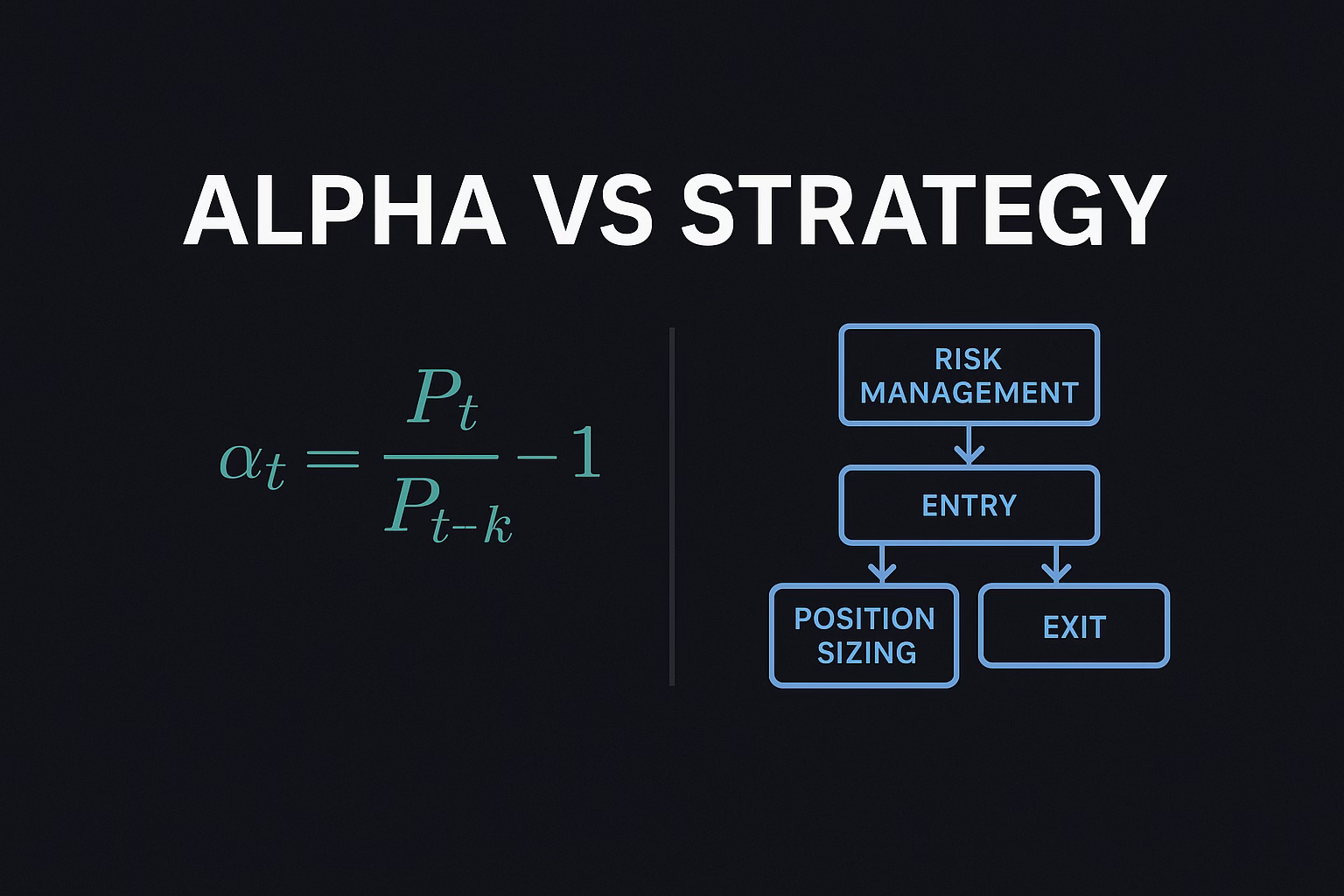 ALPHA VS STRATEGY

$\alpha_t = \frac{P_t}{P_{t-k}} - 1$

RISK MANAGEMENT

ENTRY

POSITION SIZING

EXIT